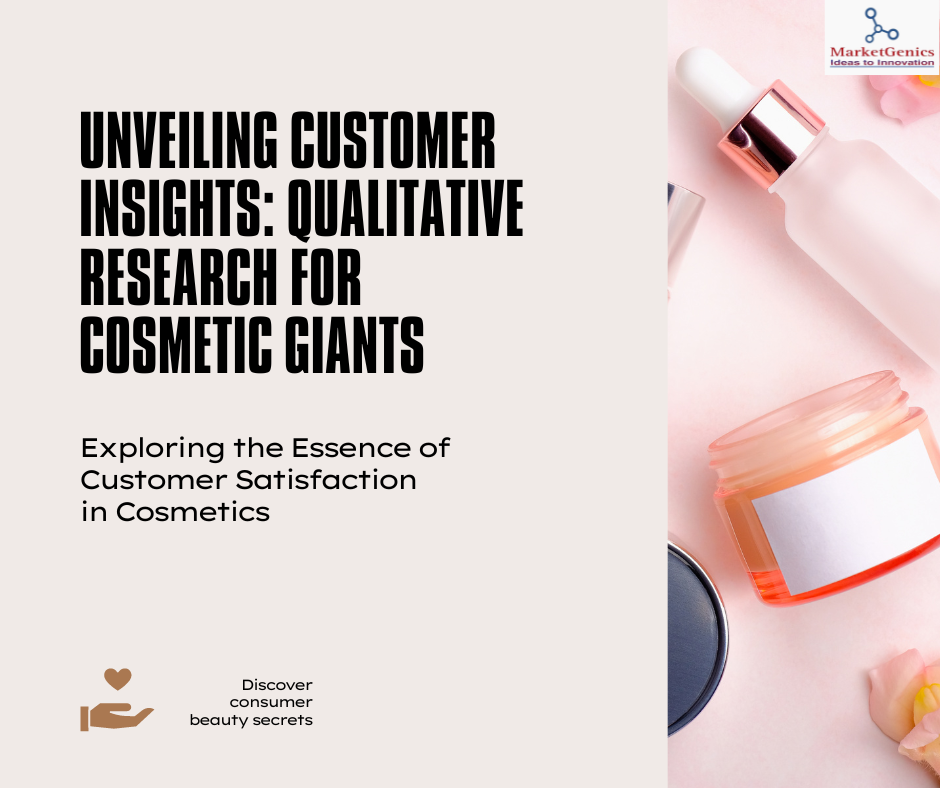 MarketGenics
Ideas to Innovation

UNVEILING CUSTOMER INSIGHTS: QUALITATIVE RESEARCH FOR COSMETIC GIANTS

Exploring the Essence of Customer Satisfaction in Cosmetics

Discover consumer beauty secrets